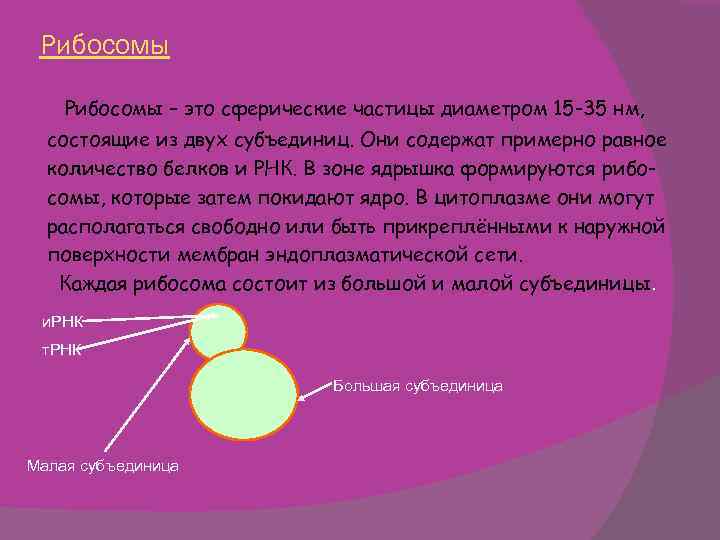 Рибосомы

Рибосомы – это сферические частицы диаметром 15-35 нм, состоящие из двух субъединиц. Они содержат примерно равное количество белков и РНК. В зоне ядрышка формируются рибосомы, которые затем покидают ядро. В цитоплазме они могут располагаться свободно или быть прикреплёнными к наружной поверхности мембран эндоплазматической сети.

Каждая рибосома состоит из большой и малой субъединицы.

иРНК

тРНК

Большая субъединица

Малая субъединица